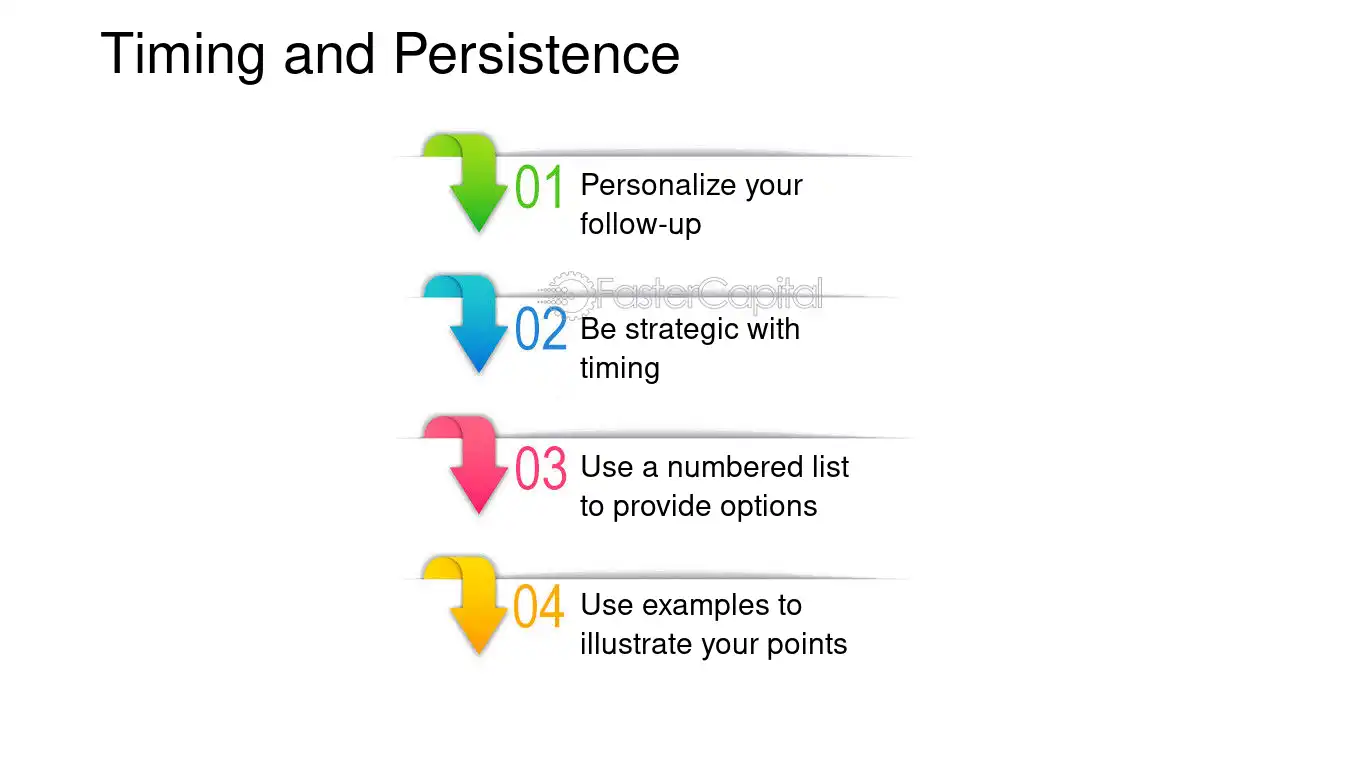 Timing and Persistence

01 Personalize your follow-up

FasterCapital

02 Be strategic with timing

03 Use a numbered list to provide options

04 Use examples to illustrate your points